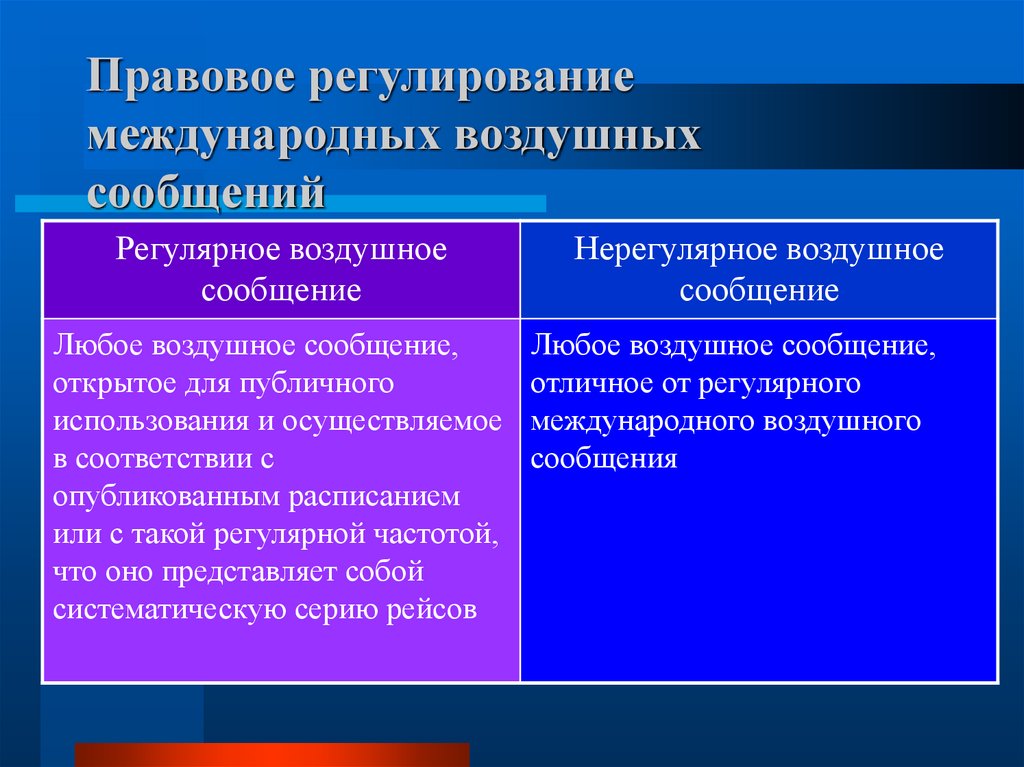 Правовое регулирование международных воздушных сообщений

| Регулярное воздушное сообщение | Нерегулярное воздушное сообщение |
|---|---|
| Любое воздушное сообщение, открытое для публичного использования и осуществляемое в соответствии с опубликованным расписанием или с такой регулярной частотой, что оно представляет собой систематическую серию рейсов | Любое воздушное сообщение, отличное от регулярного международного воздушного сообщения |